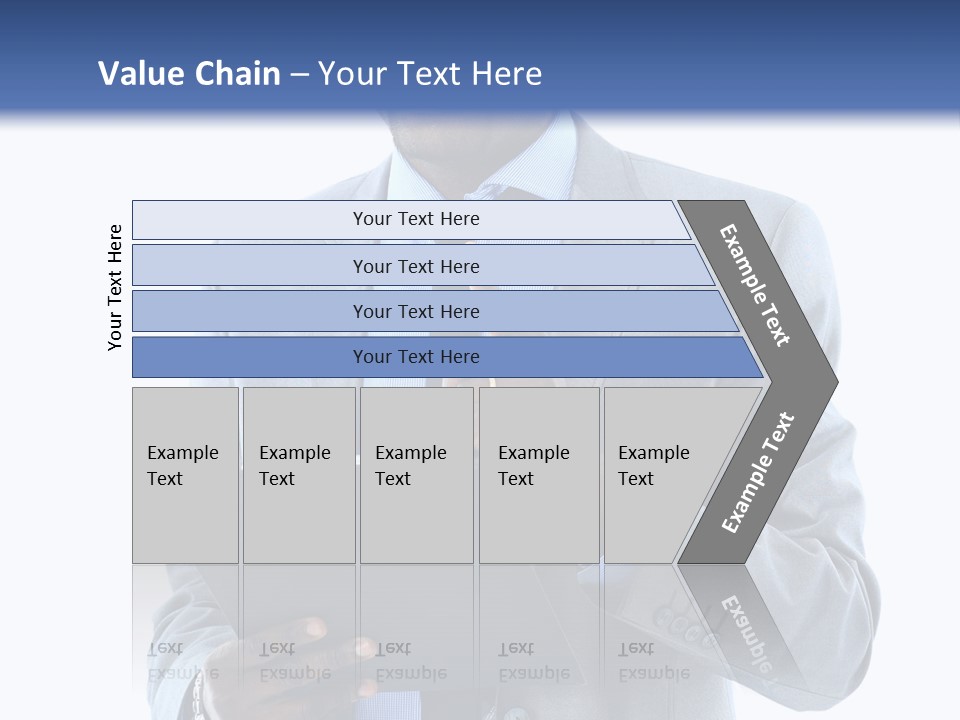 Value Chain – Your Text Here

Your Text Here

Your Text Here

Your Text Here

Your Text Here

Your Text Here

Example Text

Example Text

Example Text

Example Text

Example Text

Example Text

Example Text